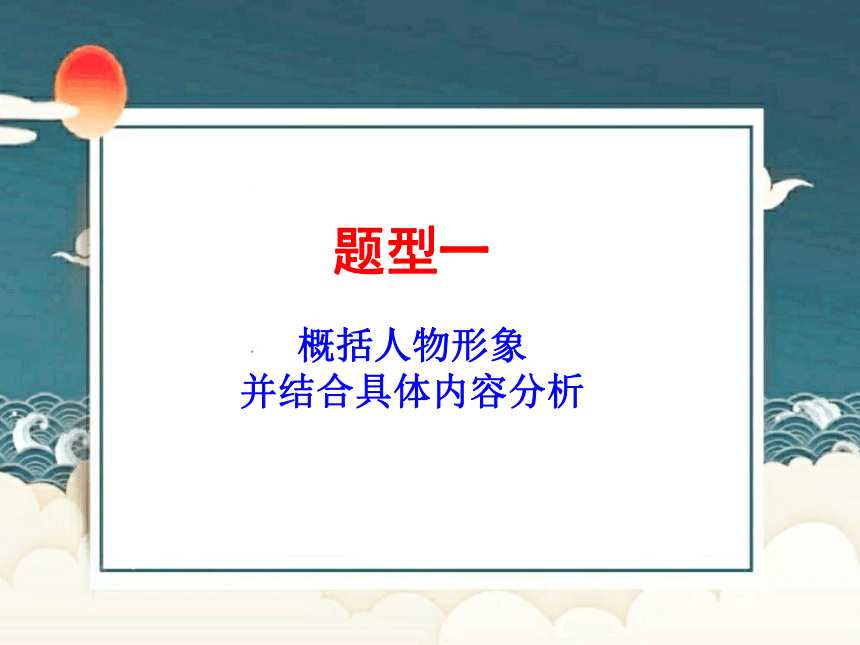 题型一

概括人物形象
并结合具体内容分析